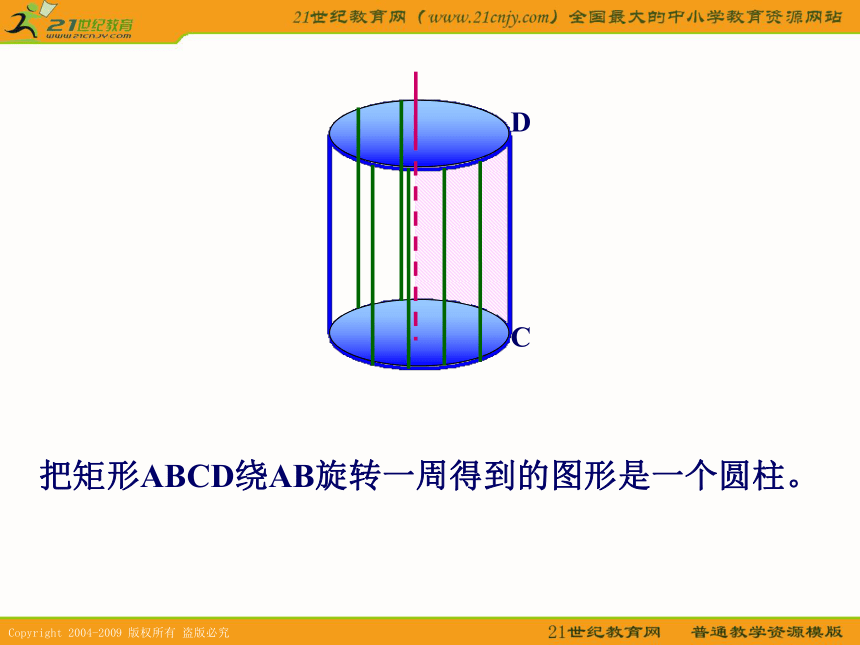 21世纪教育
www.21cnjy.com

21世纪教育网（www.21cnjy.com）全国最大的中小学教育资源网站

D

C

把矩形ABCD绕AB旋转一周得到的图形是一个圆柱。

Copyright 2004-2009 版权所有 盗版必究

21世纪教育网　普通教学资源模版